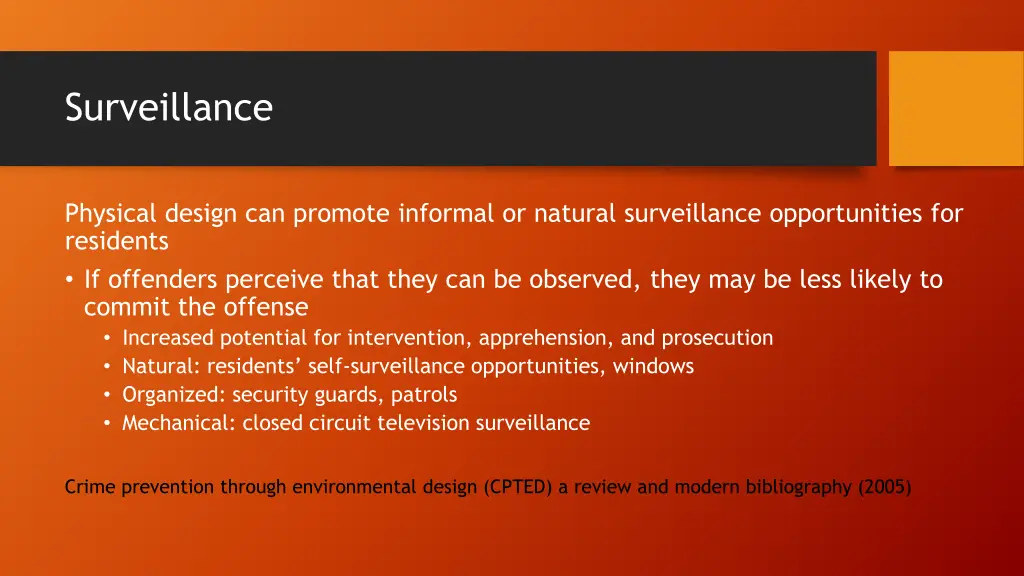 Surveillance

Physical design can promote informal or natural surveillance opportunities for residents

• If offenders perceive that they can be observed, they may be less likely to commit the offense
  • Increased potential for intervention, apprehension, and prosecution
  • Natural: residents' self-surveillance opportunities, windows
  • Organized: security guards, patrols
  • Mechanical: closed circuit television surveillance

Crime prevention through environmental design (CPTED) a review and modern bibliography (2005)